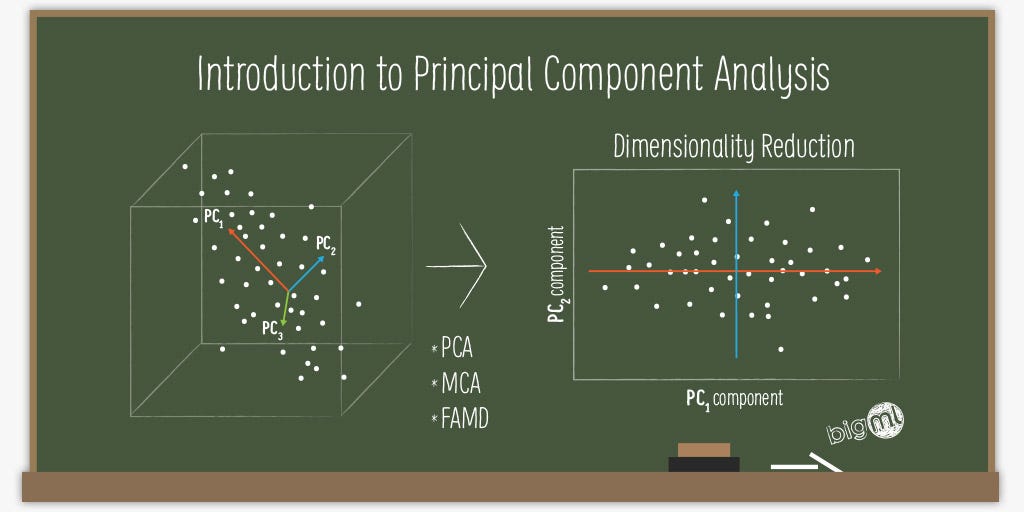 Introduction to Principal Component Analysis

$PC_1$

$PC_2$

$PC_3$

* PCA
* MCA
* FAMD

Dimensionality Reduction

$PC_2$ component

$PC_1$ component

bigml